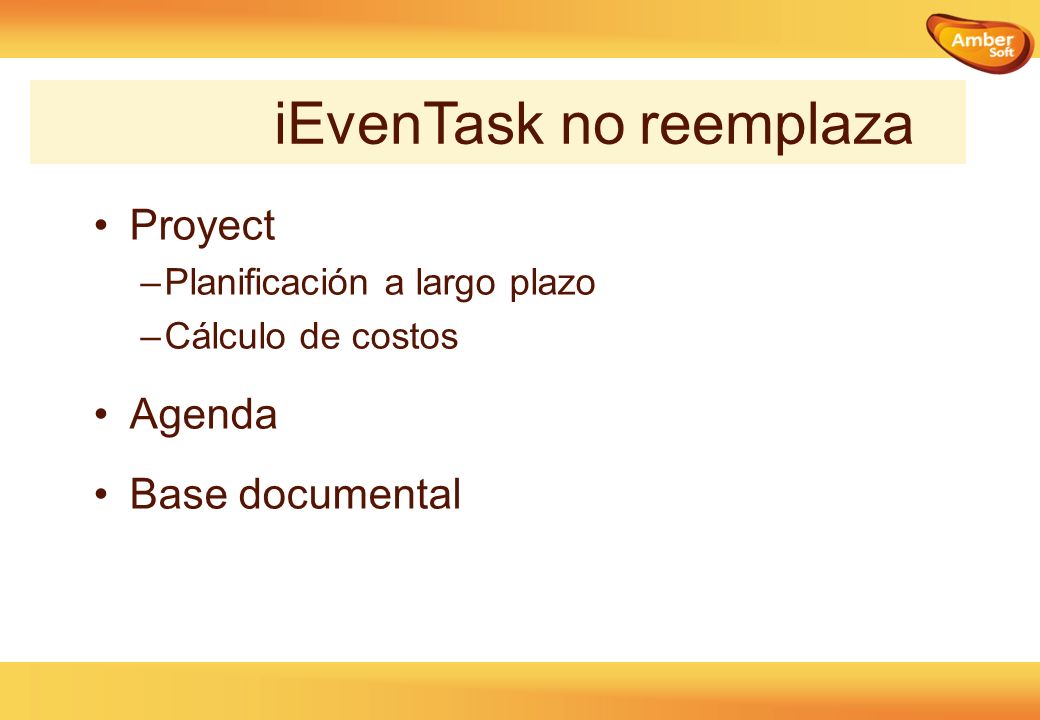 Amber Soft

iEvenTask no reemplaza

• Proyect
– Planificación a largo plazo
– Cálculo de costos
• Agenda
• Base documental